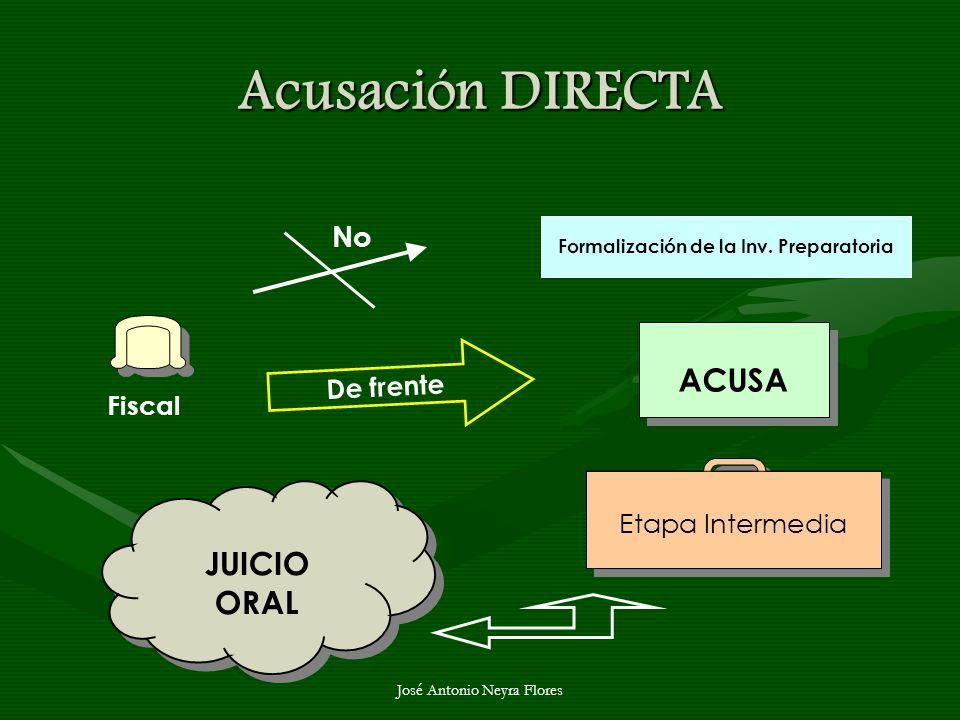 Acusación DIRECTA

No

Formalización de la Inv. Preparatoria

Fiscal

De frente

ACUSA

Etapa Intermedia

JUICIO ORAL

José Antonio Neyra Flores